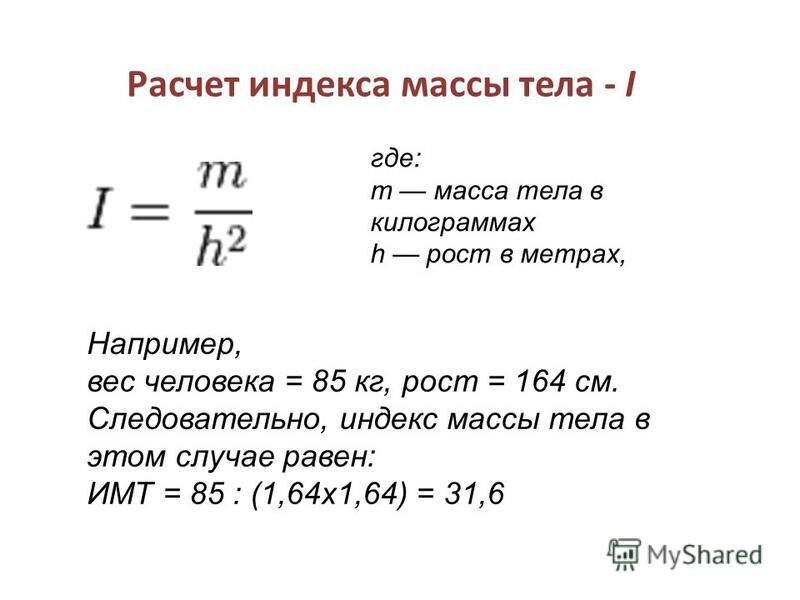 Расчет индекса массы тела - I

$I = \frac{m}{h^2}$

где:
m — масса тела в килограммах
h — рост в метрах,

Например,
вес человека = 85 кг, рост = 164 см.
Следовательно, индекс массы тела в этом случае равен:
ИМТ = 85 : (1,64х1,64) = 31,6

MyShared